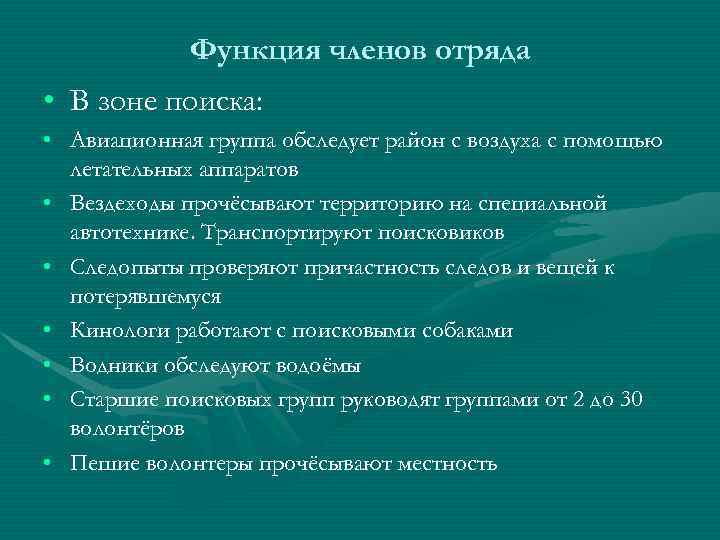 Функция членов отряда

• В зоне поиска:
• Авиационная группа обследует район с воздуха с помощью летательных аппаратов
• Вездеходы прочёсывают территорию на специальной автотехнике. Транспортируют поисковиков
• Следопыты проверяют причастность следов и вещей к потерявшемуся
• Кинологи работают с поисковыми собаками
• Водники обследуют водоёмы
• Старшие поисковых групп руководят группами от 2 до 30 волонтёров
• Пешие волонтеры прочёсывают местность